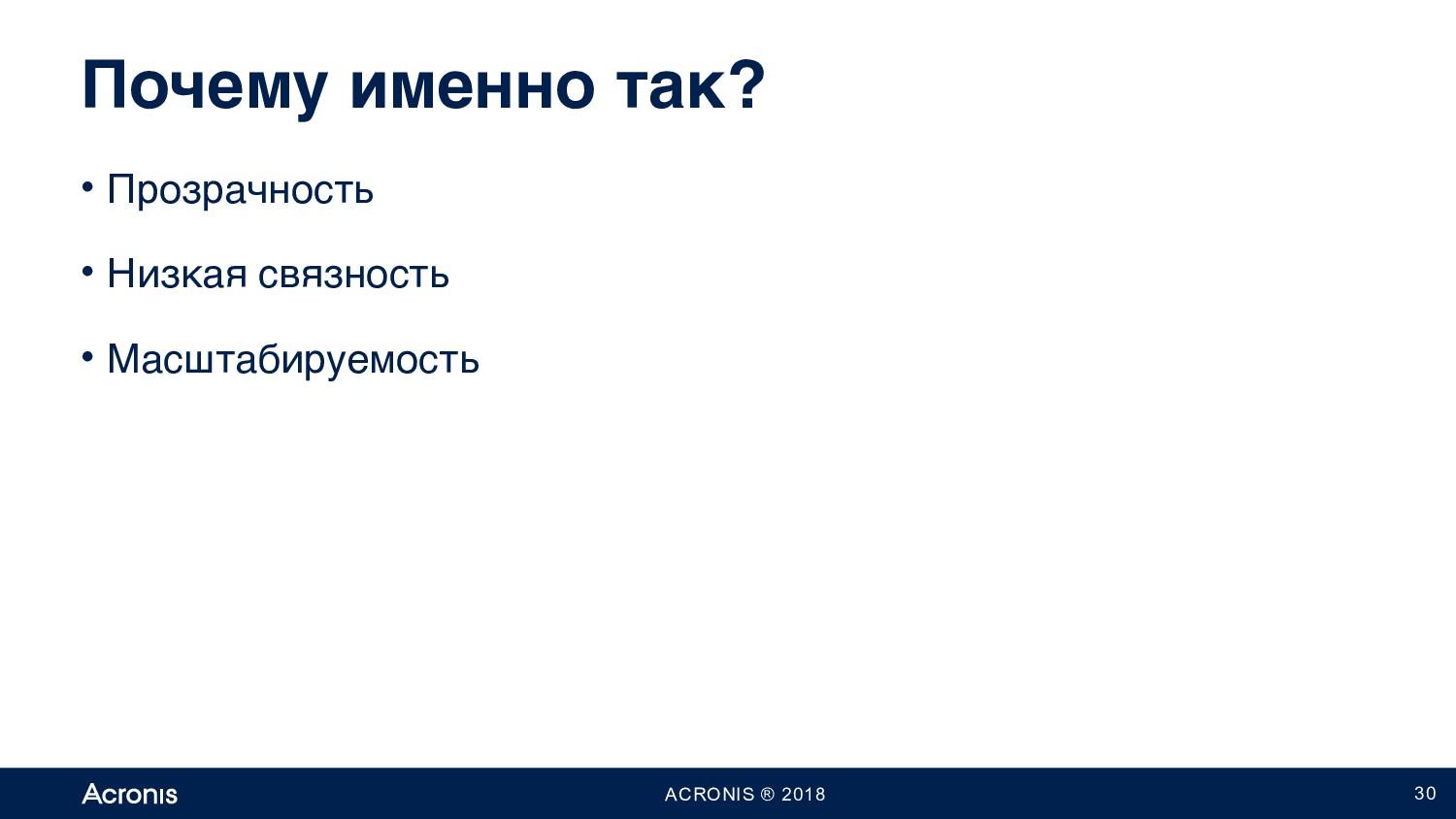 Почему именно так?

• Прозрачность

• Низкая связность

• Масштабируемость

Acronis

ACRONIS ® 2018

30